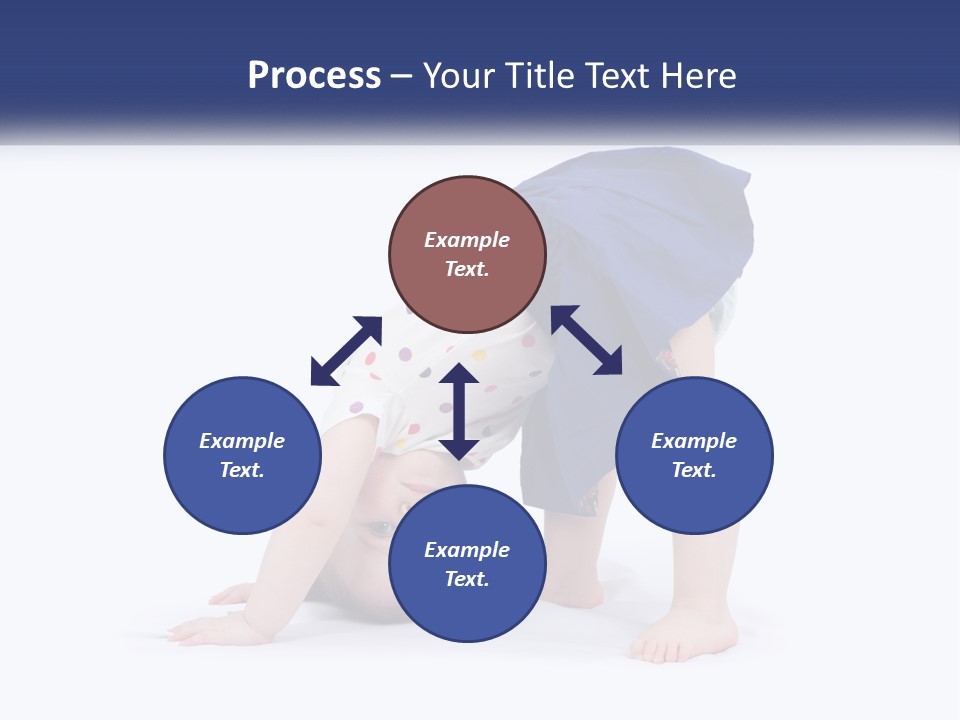 Process – Your Title Text Here

Example Text.

Example Text.

Example Text.

Example Text.